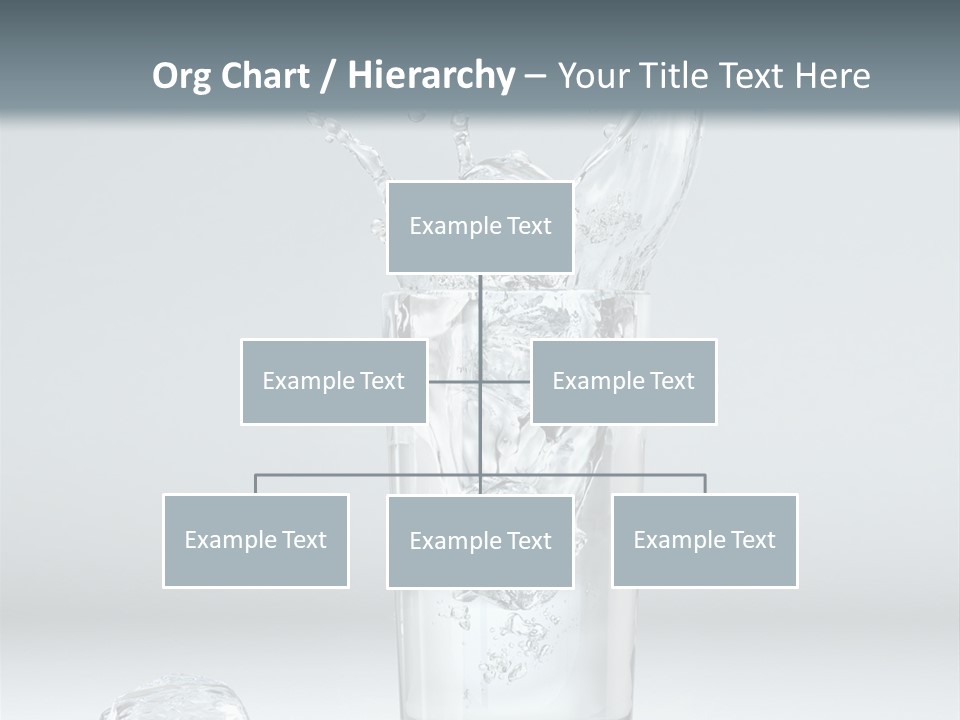 Org Chart / Hierarchy – Your Title Text Here

Example Text

Example Text

Example Text

Example Text

Example Text

Example Text